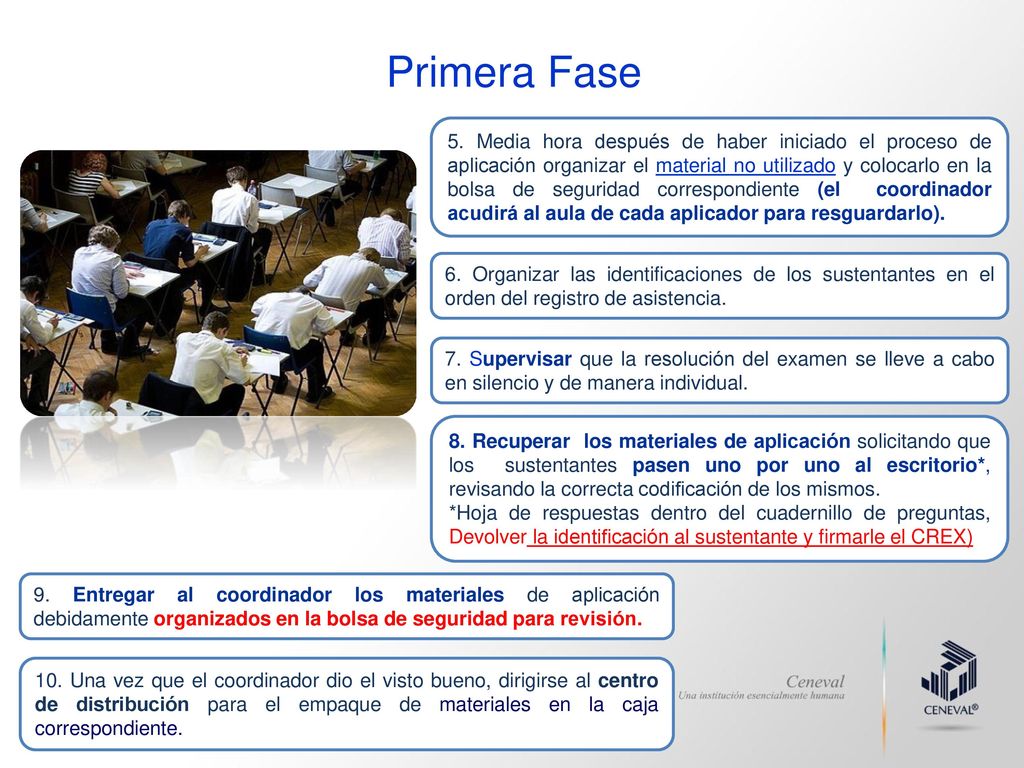 Primera Fase

5. Media hora después de haber iniciado el proceso de aplicación organizar el material no utilizado y colocarlo en la bolsa de seguridad correspondiente (el coordinador acudirá al aula de cada aplicador para resguardarlo).

6. Organizar las identificaciones de los sustentantes en el orden del registro de asistencia.

7. Supervisar que la resolución del examen se lleve a cabo en silencio y de manera individual.

8. Recuperar los materiales de aplicación solicitando que los sustentantes pasen uno por uno al escritorio*, revisando la correcta codificación de los mismos.
*Hoja de respuestas dentro del cuadernillo de preguntas, Devolver la identificación al sustentante y firmarle el CREX)

9. Entregar al coordinador los materiales de aplicación debidamente organizados en la bolsa de seguridad para revisión.

10. Una vez que el coordinador dio el visto bueno, dirigirse al centro de distribución para el empaque de materiales en la caja correspondiente.

Ceneval
Una institución esencialmente humana

CENEVAL®